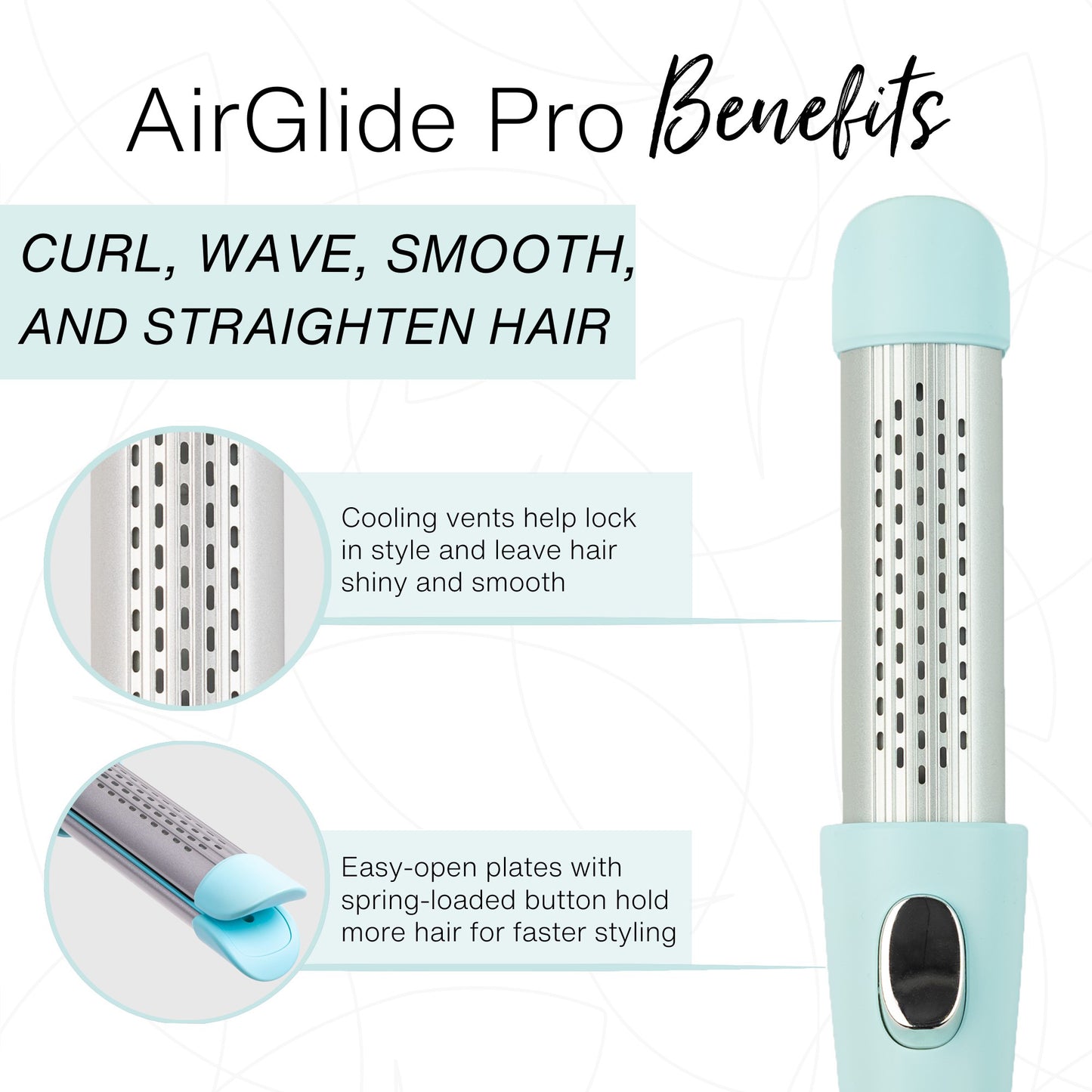 AirGlide Pro Benefits

CURL, WAVE, SMOOTH, AND STRAIGHTEN HAIR

Cooling vents help lock in style and leave hair shiny and smooth

Easy-open plates with spring-loaded button hold more hair for faster styling